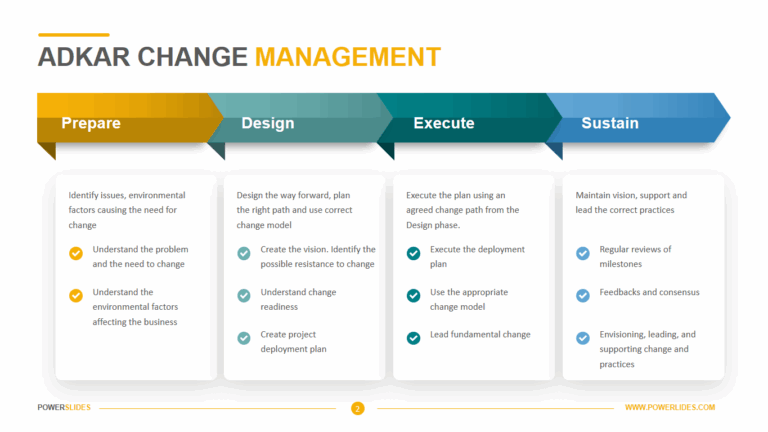 ADKAR CHANGE MANAGEMENT

Prepare

Design

Execute

Sustain

Identify issues, environmental factors causing the need for change

Understand the problem and the need to change

Understand the environmental factors affecting the business

Design the way forward, plan the right path and use correct change model

Create the vision. Identify the possible resistance to change

Understand change readiness

Create project deployment plan

Execute the plan using an agreed change path from the Design phase.

Execute the deployment plan

Use the appropriate change model

Lead fundamental change

Maintain vision, support and lead the correct practices

Regular reviews of milestones

Feedbacks and consensus

Envisioning, leading, and supporting change and practices

POWERSLIDES

2

WWW.POWERLIDES.COM